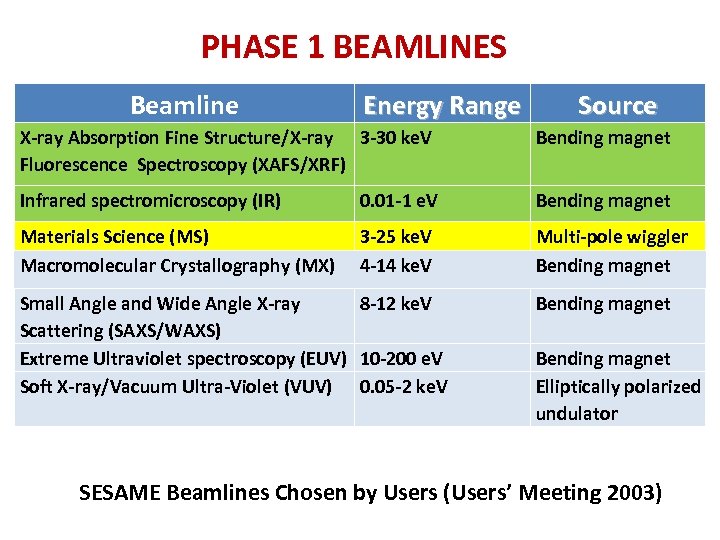 PHASE 1 BEAMLINES

| Beamline | Energy Range | Source |
|---|---|---|
| X-ray Absorption Fine Structure/X-ray Fluorescence Spectroscopy (XAFS/XRF) | 3-30 keV | Bending magnet |
| Infrared spectromicroscopy (IR) | 0.01-1 eV | Bending magnet |
| Materials Science (MS) | 3-25 keV | Multi-pole wiggler |
| Macromolecular Crystallography (MX) | 4-14 keV | Bending magnet |
| Small Angle and Wide Angle X-ray Scattering (SAXS/WAXS) | 8-12 keV | Bending magnet |
| Extreme Ultraviolet spectroscopy (EUV) | 10-200 eV | Bending magnet |
| Soft X-ray/Vacuum Ultra-Violet (VUV) | 0.05-2 keV | Elliptically polarized undulator |

SESAME Beamlines Chosen by Users (Users' Meeting 2003)